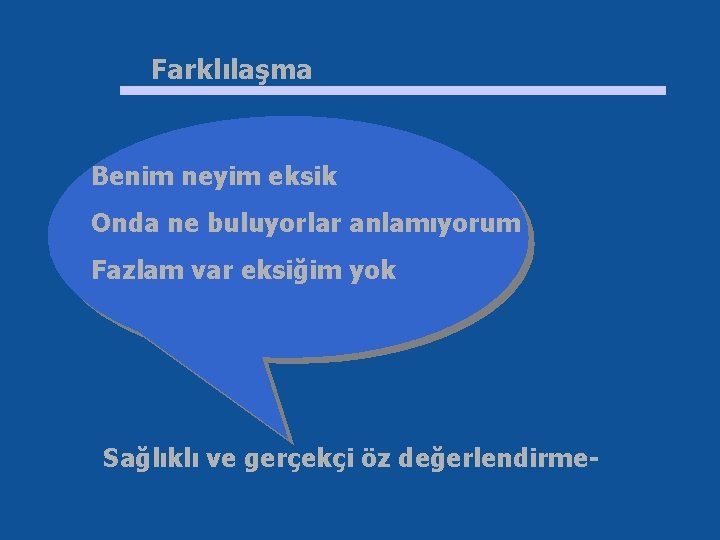 Farklılaşma

Benim neyim eksik

Onda ne buluyorlar anlamıyorum

Fazlam var eksiğim yok

Sağlıklı ve gerçekçi öz değerlendirme-